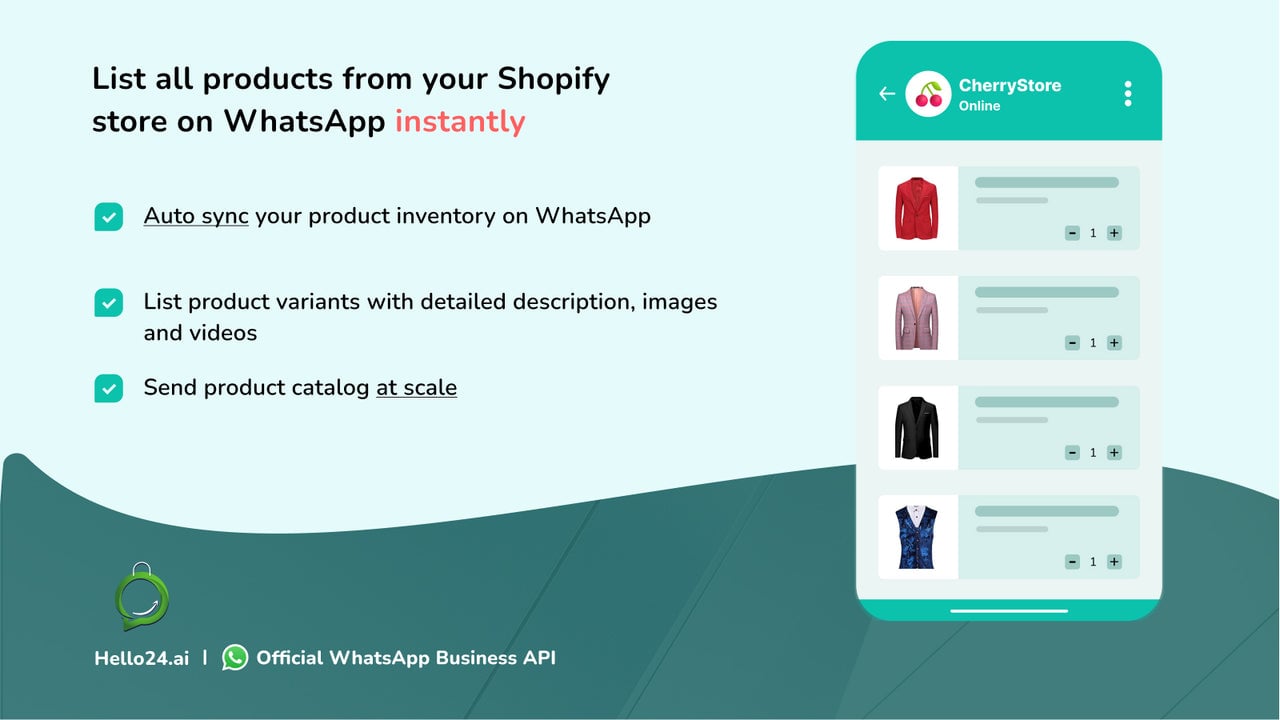 List all products from your Shopify store on WhatsApp instantly

Auto sync your product inventory on WhatsApp

List product variants with detailed description, images and videos

Send product catalog at scale

Hello24.ai | Official WhatsApp Business API

CherryStore
Online

- 1 +

- 1 +

- 1 +

- 1 +